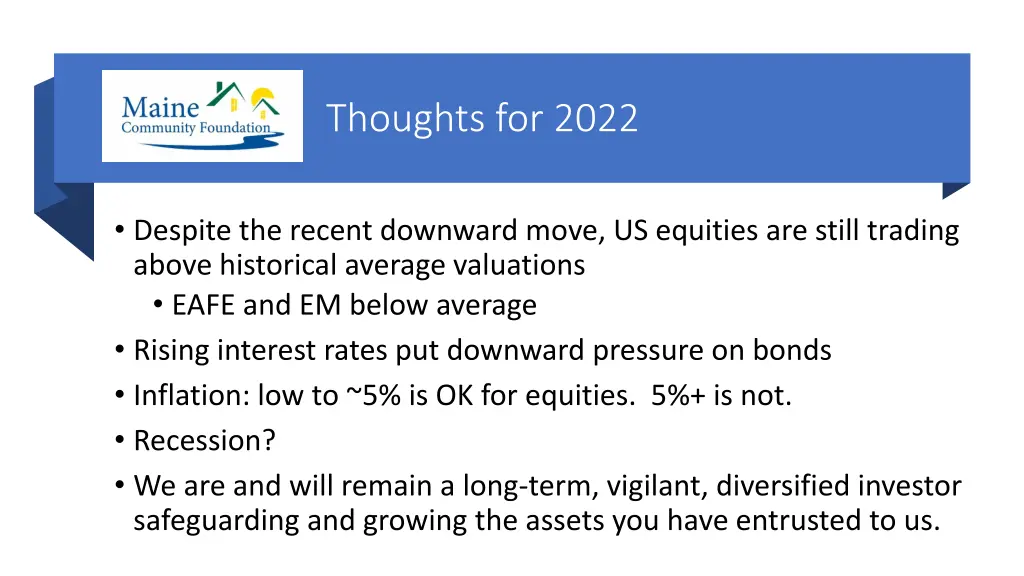 Maine Community Foundation

Thoughts for 2022

• Despite the recent downward move, US equities are still trading above historical average valuations
  • EAFE and EM below average
• Rising interest rates put downward pressure on bonds
• Inflation: low to ~5% is OK for equities. 5%+ is not.
• Recession?
• We are and will remain a long-term, vigilant, diversified investor safeguarding and growing the assets you have entrusted to us.